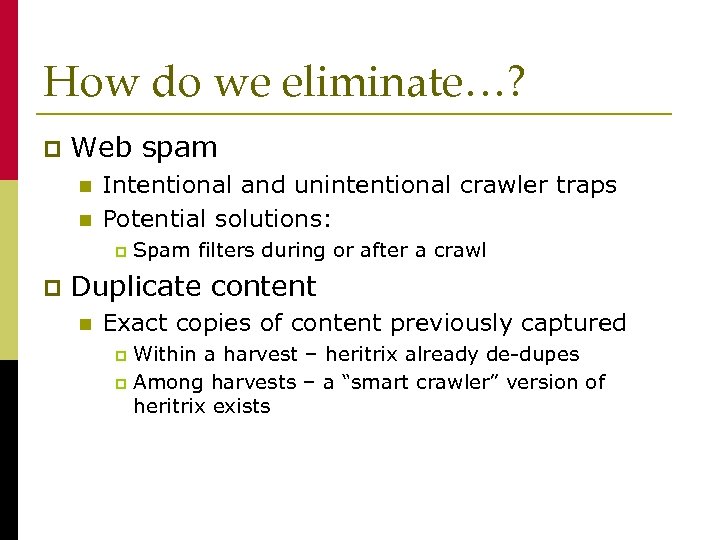 How do we eliminate…?

Web spam
Intentional and unintentional crawler traps
Potential solutions:
Spam filters during or after a crawl

Duplicate content
Exact copies of content previously captured
Within a harvest – heritrix already de-dupes
Among harvests – a “smart crawler” version of heritrix exists